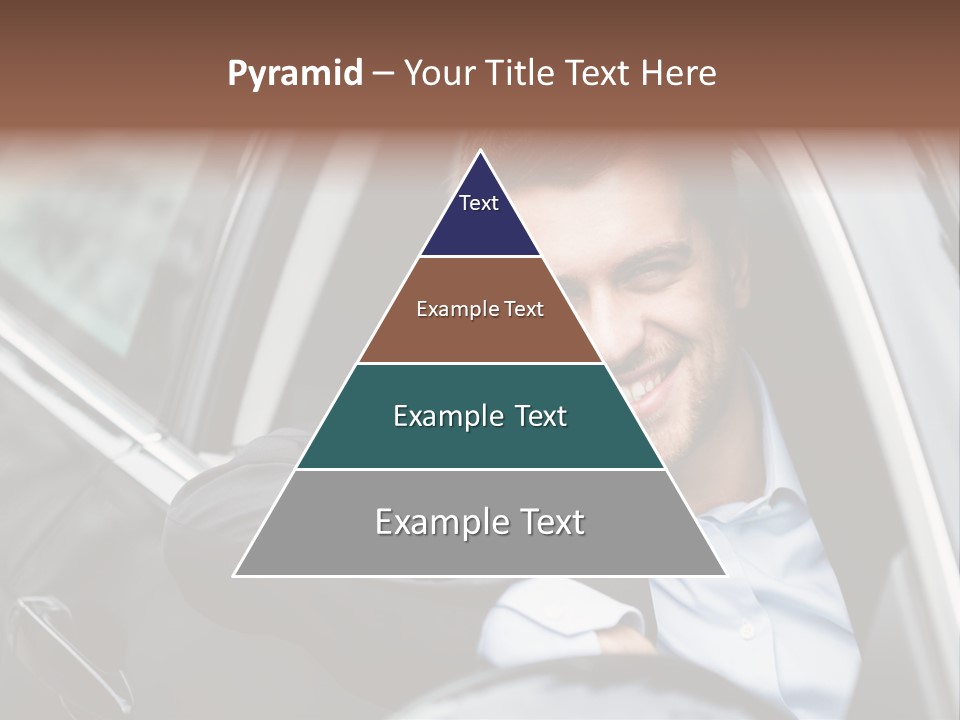 Pyramid – Your Title Text Here

Text

Example Text

Example Text

Example Text